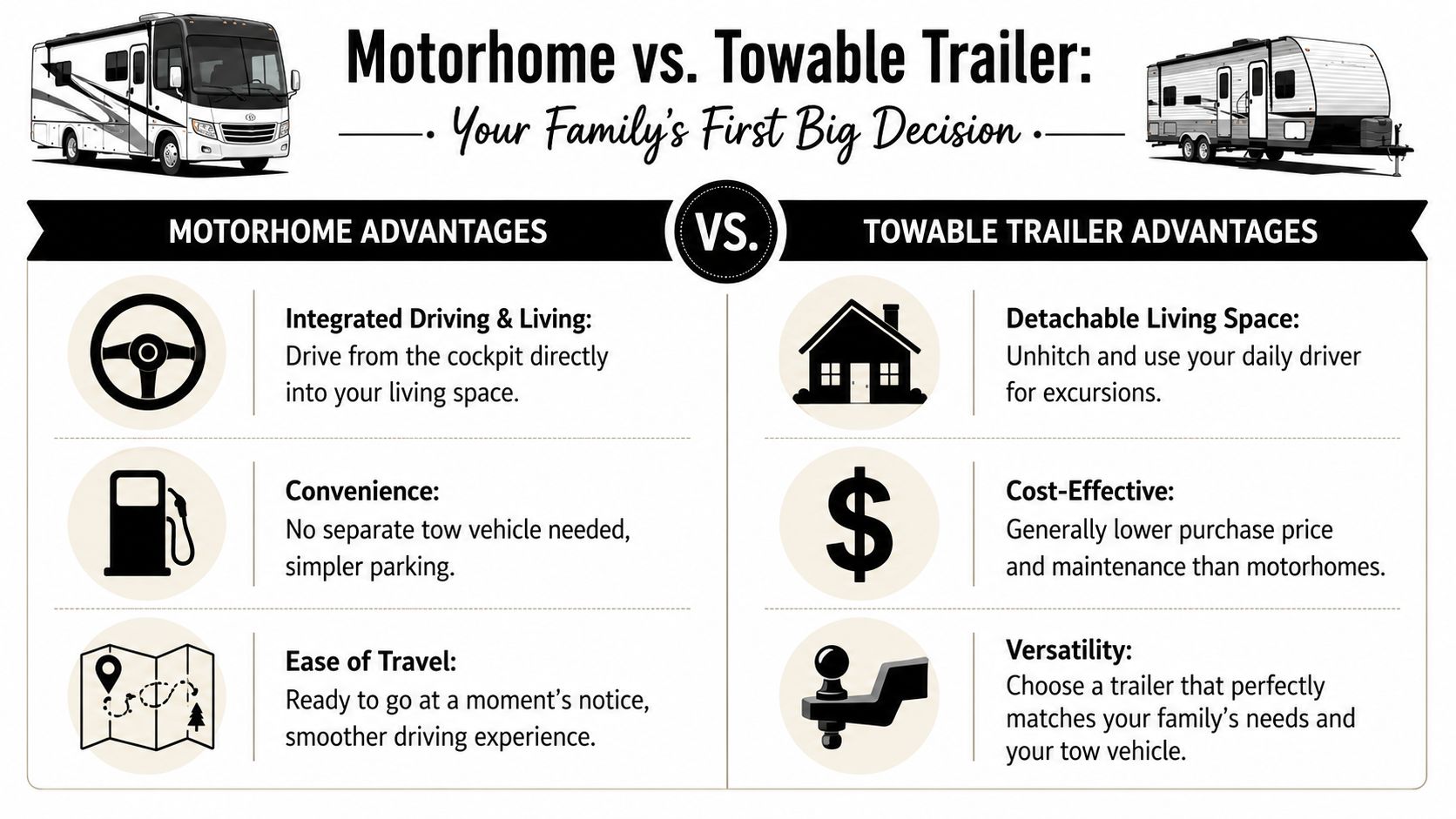 Motorhome vs. Towable Trailer:
Your Family's First Big Decision

MOTORHOME ADVANTAGES

VS.

TOWABLE TRAILER ADVANTAGES

Integrated Driving & Living:
Drive from the cockpit directly into your living space.

Convenience:
No separate tow vehicle needed, simpler parking.

Ease of Travel:
Ready to go at a moment's notice, smoother driving experience.

Detachable Living Space:
Unhitch and use your daily driver for excursions.

Cost-Effective:
Generally lower purchase price and maintenance than motorhomes.

Versatility:
Choose a trailer that perfectly matches your family's needs and your tow vehicle.